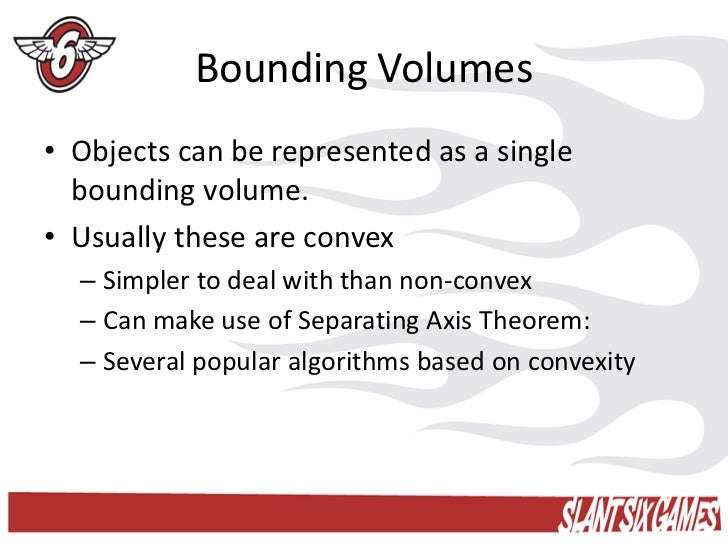 6

Bounding Volumes

• Objects can be represented as a single bounding volume.

• Usually these are convex

– Simpler to deal with than non-convex

– Can make use of Separating Axis Theorem:

– Several popular algorithms based on convexity

SLANTSIXGAMES